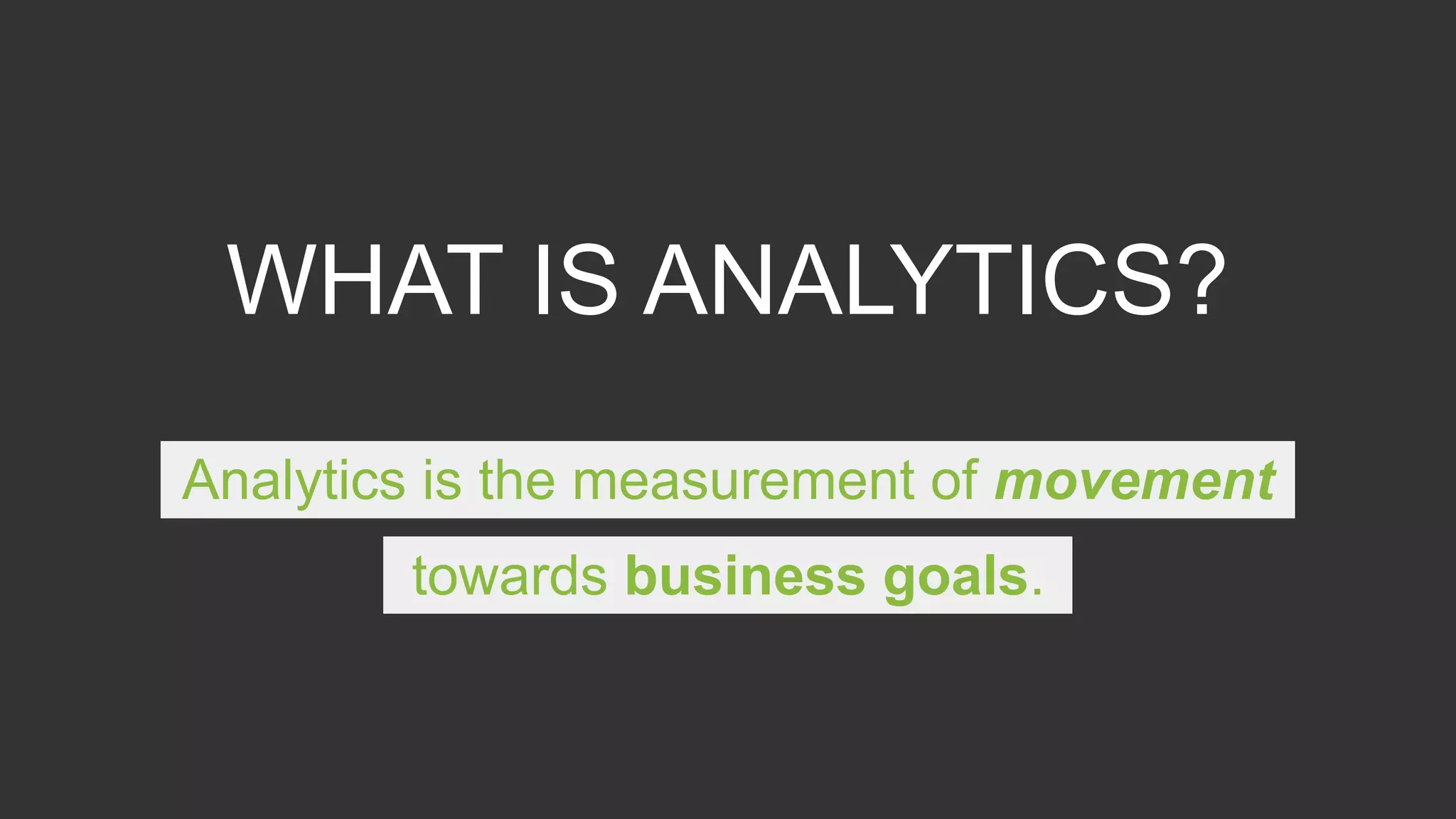 WHAT IS ANALYTICS?

Analytics is the measurement of movement towards business goals.